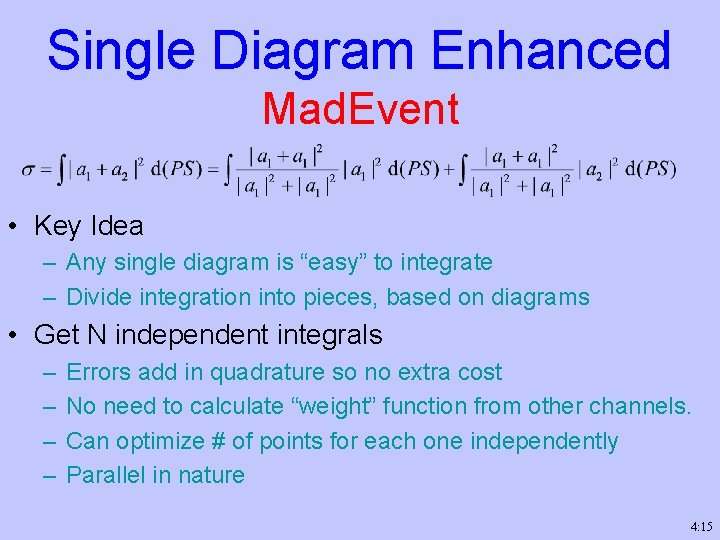 Single Diagram Enhanced
MadEvent

$\sigma = \int |a_1 + a_2|^2 \, d(PS) = \int \frac{|a_1 + a_1|^2}{|a_1|^2 + |a_1|^2} |a_1|^2 \, d(PS) + \int \frac{|a_1 + a_1|^2}{|a_1|^2 + |a_1|^2} |a_2|^2 \, d(PS)$

• Key Idea
– Any single diagram is “easy” to integrate
– Divide integration into pieces, based on diagrams
• Get N independent integrals
– Errors add in quadrature so no extra cost
– No need to calculate “weight” function from other channels.
– Can optimize # of points for each one independently
– Parallel in nature

4:15